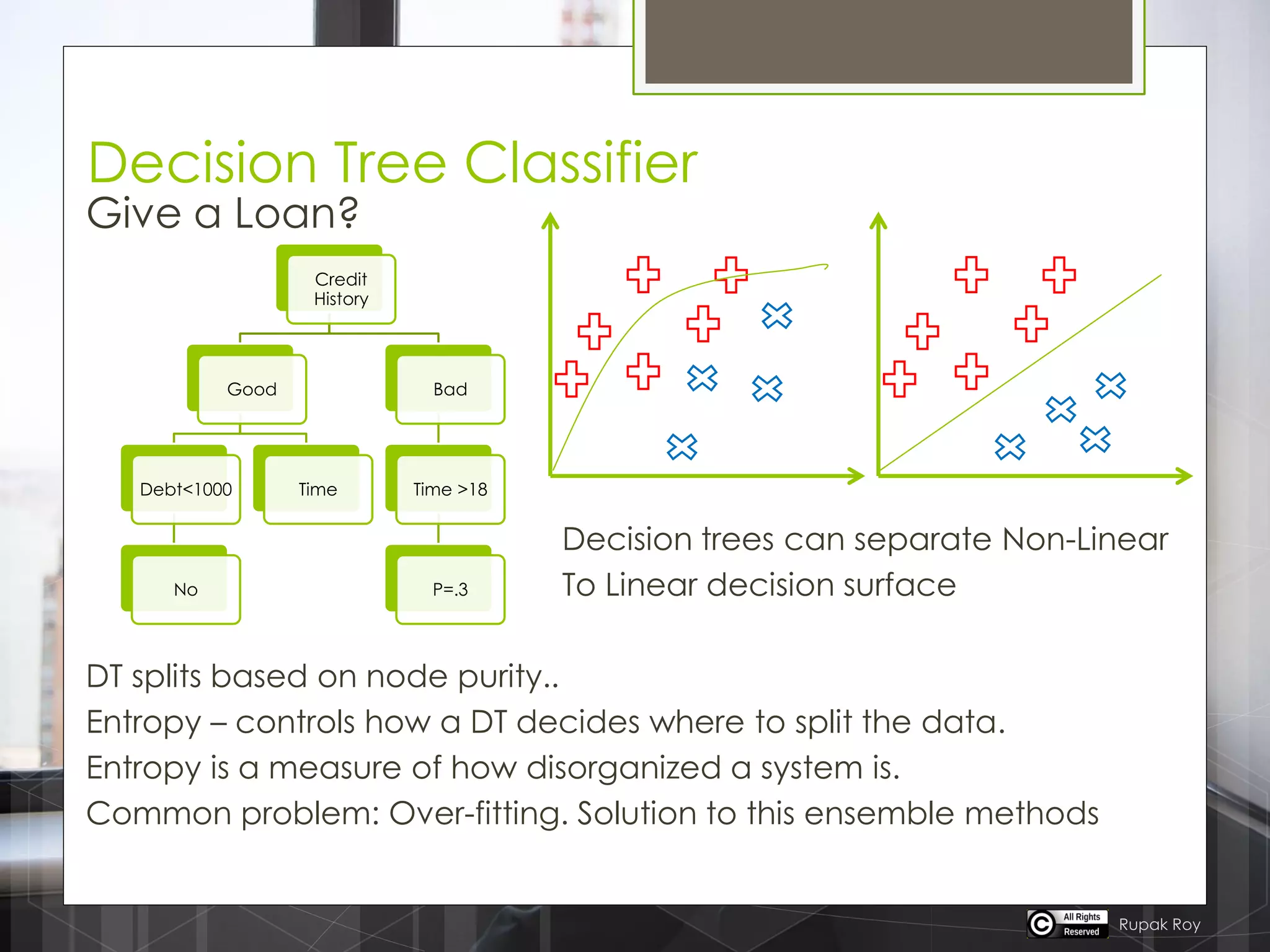 Decision Tree Classifier
Give a Loan?

Credit History

Good

Bad

Debt<1000

Time

Time >18

No

P=.3

Decision trees can separate Non-Linear To Linear decision surface

DT splits based on node purity..
Entropy – controls how a DT decides where to split the data.
Entropy is a measure of how disorganized a system is.
Common problem: Over-fitting. Solution to this ensemble methods

All Rights Reserved

Rupak Roy